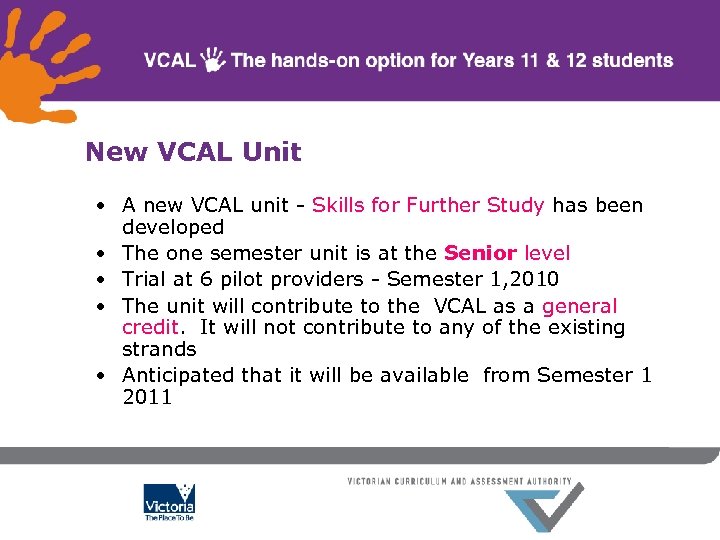 VCAL The hands-on option for Years 11 & 12 students

New VCAL Unit

• A new VCAL unit - Skills for Further Study has been developed
• The one semester unit is at the Senior level
• Trial at 6 pilot providers - Semester 1,2010
• The unit will contribute to the VCAL as a general credit. It will not contribute to any of the existing strands
• Anticipated that it will be available from Semester 1 2011

Victoria
The Place To Be

VICTORIAN CURRICULUM AND ASSESSMENT AUTHORITY